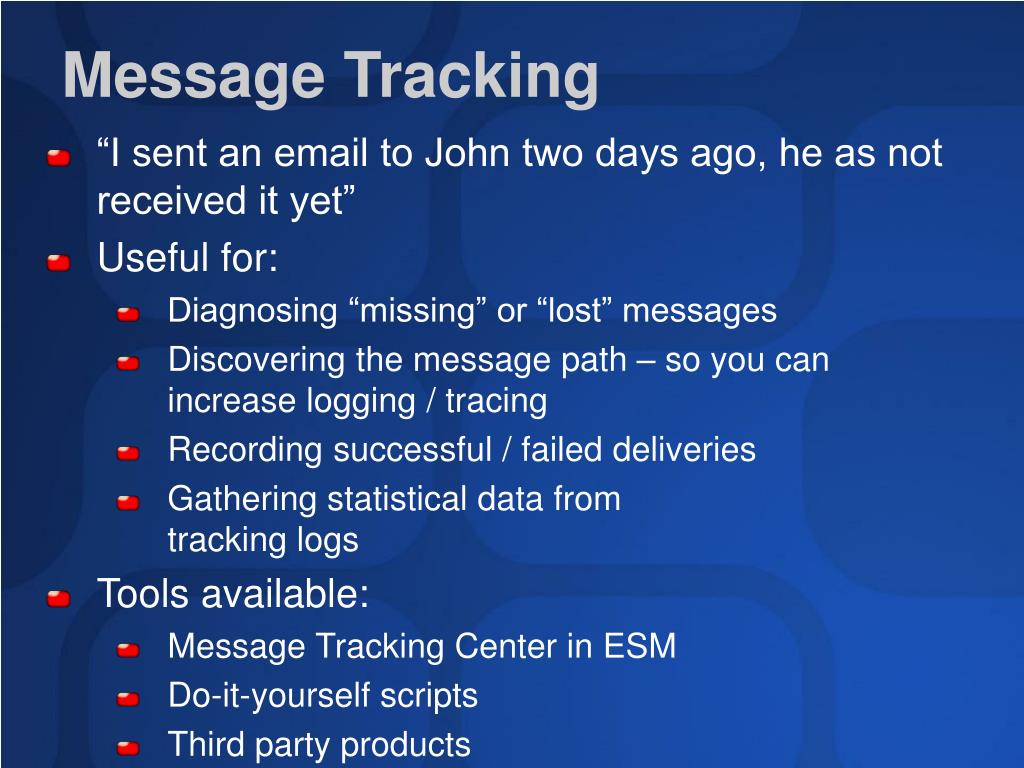 Message Tracking

“I sent an email to John two days ago, he as not received it yet”

Useful for:

Diagnosing “missing” or “lost” messages

Discovering the message path – so you can increase logging / tracing

Recording successful / failed deliveries

Gathering statistical data from tracking logs

Tools available:

Message Tracking Center in ESM

Do-it-yourself scripts

Third party products